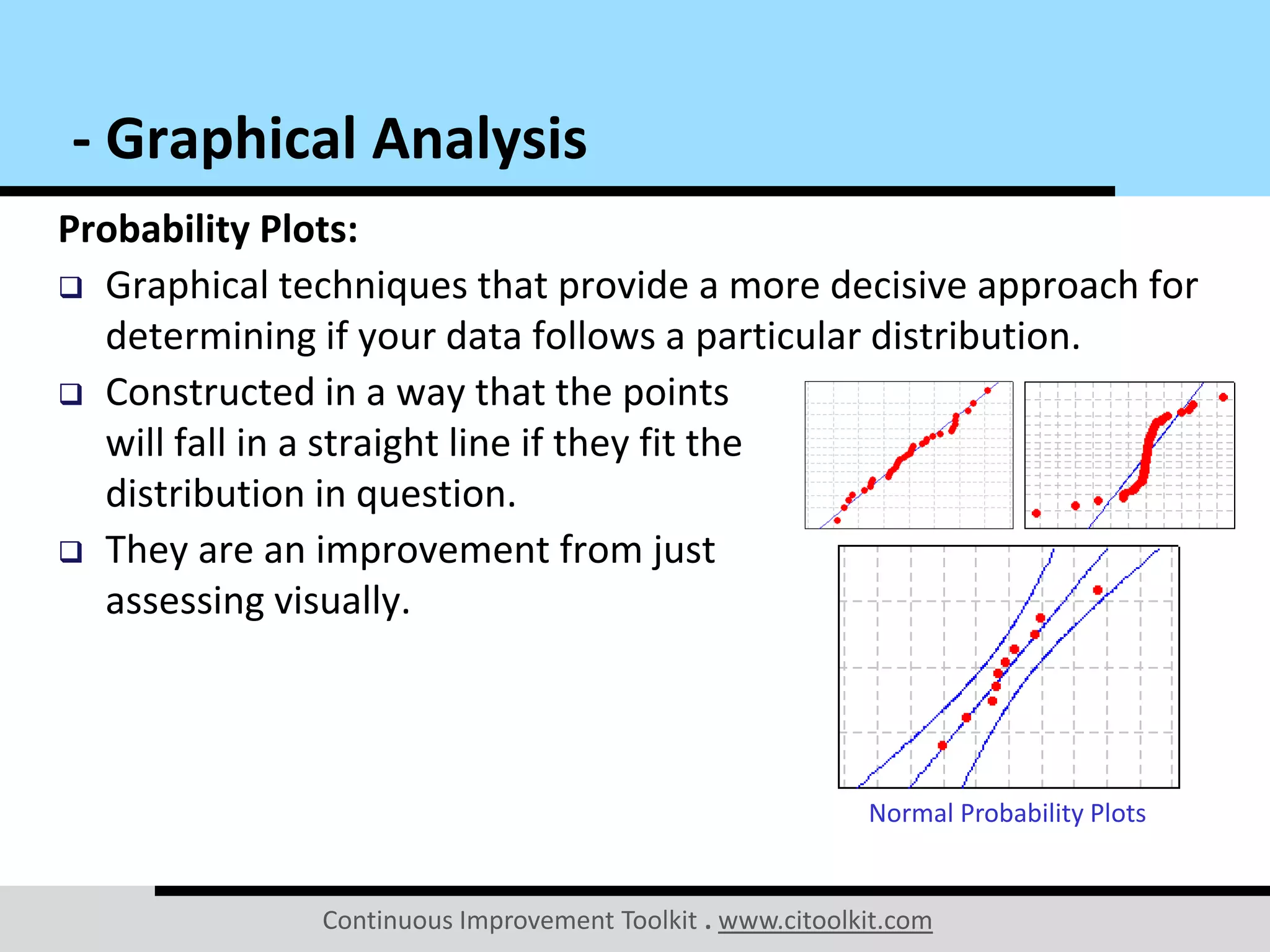 - Graphical Analysis

Probability Plots:

❑ Graphical techniques that provide a more decisive approach for determining if your data follows a particular distribution.

❑ Constructed in a way that the points will fall in a straight line if they fit the distribution in question.

❑ They are an improvement from just assessing visually.

Normal Probability Plots

Continuous Improvement Toolkit . www.citoolkit.com